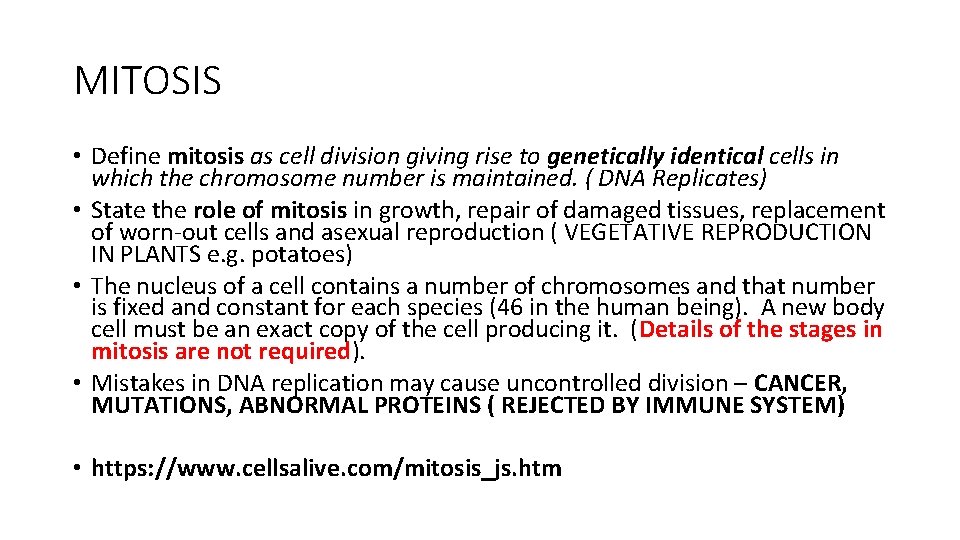 MITOSIS

• Define mitosis as cell division giving rise to genetically identical cells in which the chromosome number is maintained. ( DNA Replicates)
• State the role of mitosis in growth, repair of damaged tissues, replacement of worn-out cells and asexual reproduction ( VEGETATIVE REPRODUCTION IN PLANTS e.g. potatoes)
• The nucleus of a cell contains a number of chromosomes and that number is fixed and constant for each species (46 in the human being). A new body cell must be an exact copy of the cell producing it. (Details of the stages in mitosis are not required).
• Mistakes in DNA replication may cause uncontrolled division – CANCER, MUTATIONS, ABNORMAL PROTEINS ( REJECTED BY IMMUNE SYSTEM)

• https://www.cellsalive.com/mitosis_js.htm